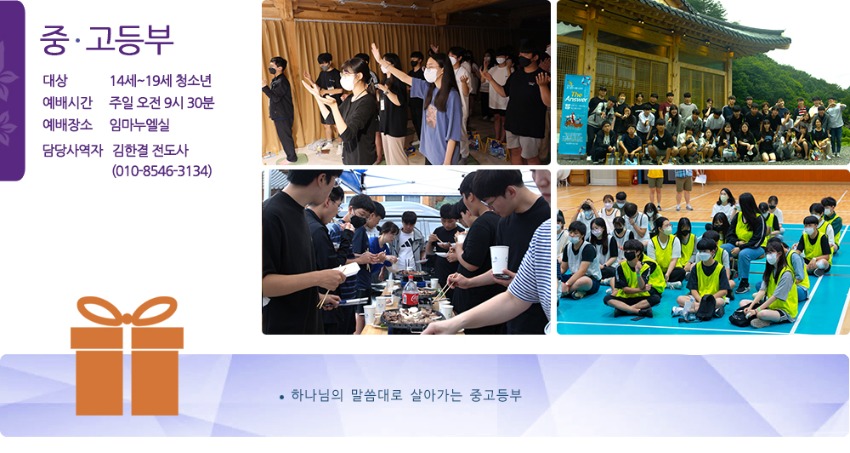 중·고등부

대상 14세~19세 청소년
예배시간 주일 오전 9시 30분
예배장소 임마누엘실
담당사역자 김한결 전도사
(010-8546-3134)

The Answer

• 하나님의 말씀대로 살아가는 중고등부